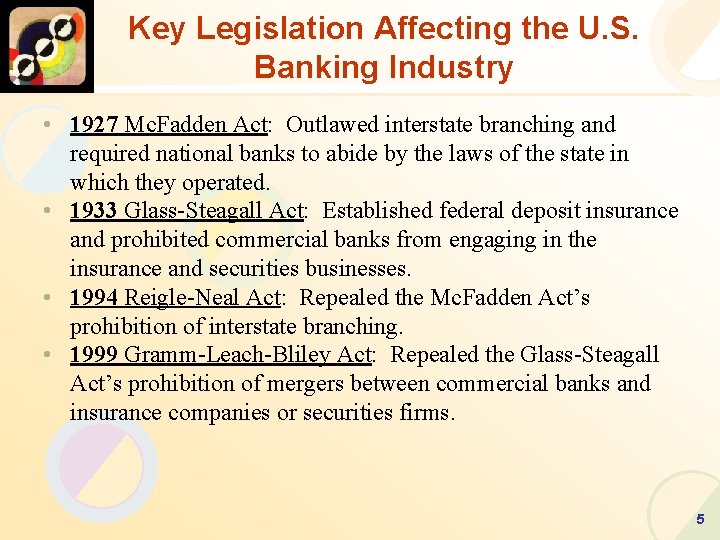 Key Legislation Affecting the U.S. Banking Industry

• 1927 McFadden Act: Outlawed interstate branching and required national banks to abide by the laws of the state in which they operated.
• 1933 Glass-Steagall Act: Established federal deposit insurance and prohibited commercial banks from engaging in the insurance and securities businesses.
• 1994 Reigle-Neal Act: Repealed the McFadden Act's prohibition of interstate branching.
• 1999 Gramm-Leach-Bliley Act: Repealed the Glass-Steagall Act's prohibition of mergers between commercial banks and insurance companies or securities firms.

5